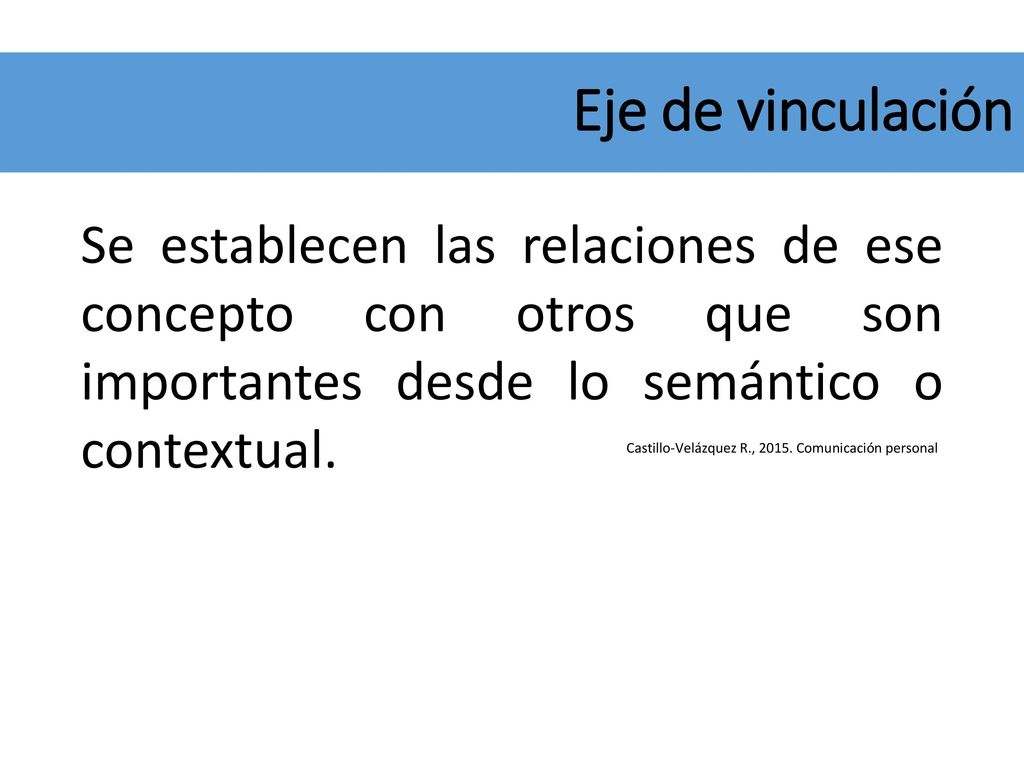 Eje de vinculación

Se establecen las relaciones de ese concepto con otros que son importantes desde lo semántico o contextual.

Castillo-Velázquez R., 2015. Comunicación personal